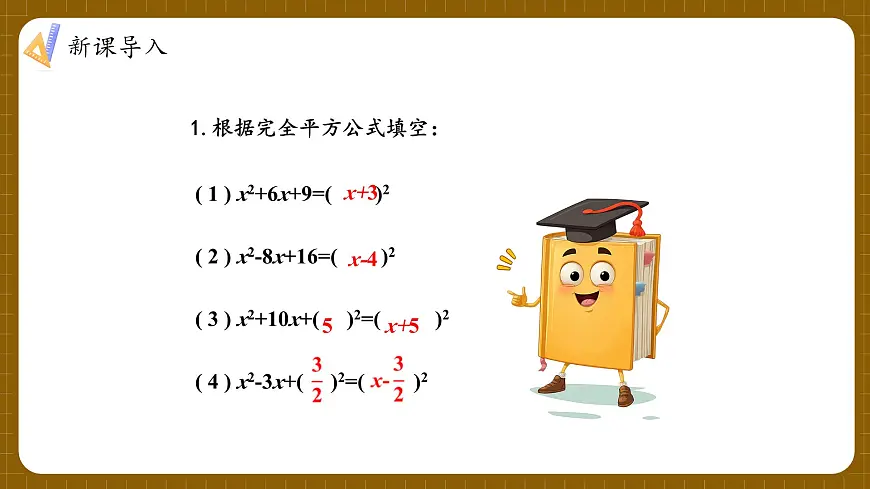 新课导入

1. 根据完全平方公式填空：

( 1 ) $x^2+6x+9=(x+3)^2$

( 2 ) $x^2-8x+16=(x-4)^2$

( 3 ) $x^2+10x+(5)^2=(x+5)^2$

( 4 ) $x^2-3x+(\frac{3}{2})^2=(x-\frac{3}{2})^2$